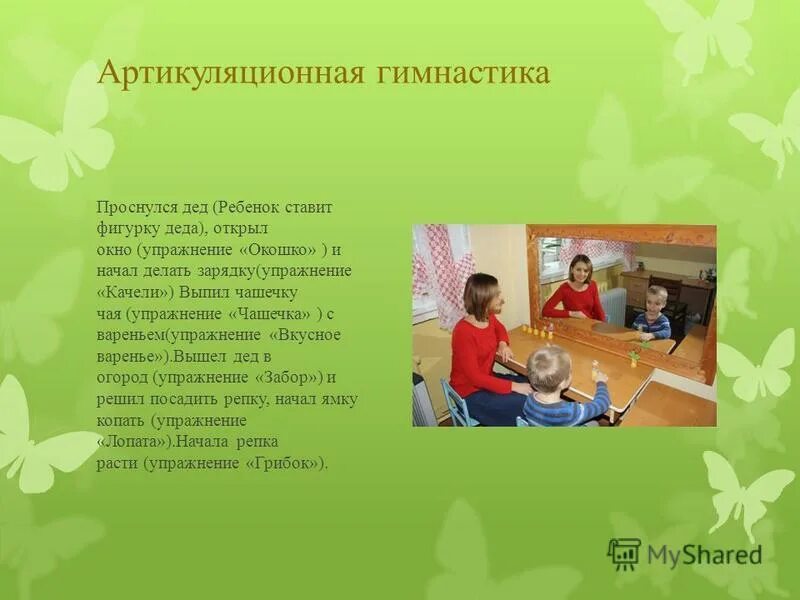 Артикуляционная гимнастика

Проснулся дед (Ребенок ставит фигурку деда), открыл окно (упражнение «Окошко» ) и начал делать зарядку(упражнение «Качели») Выпил чашечку чая (упражнение «Чашечка» ) с вареньем(упражнение «Вкусное варенье»).Вышел дед в огород (упражнение «Забор») и решил посадить репку, начал ямку копать (упражнение «Лопата»).Начала репка расти (упражнение «Грибок»).

MyShared